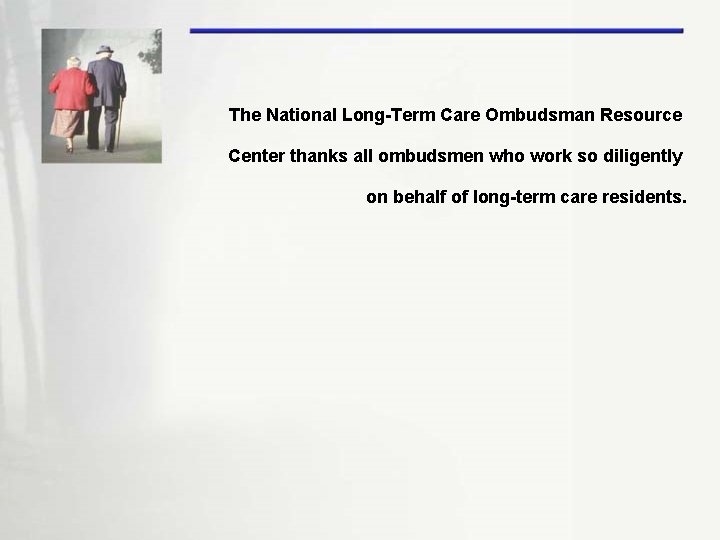 The National Long-Term Care Ombudsman Resource Center thanks all ombudsmen who work so diligently on behalf of long-term care residents.